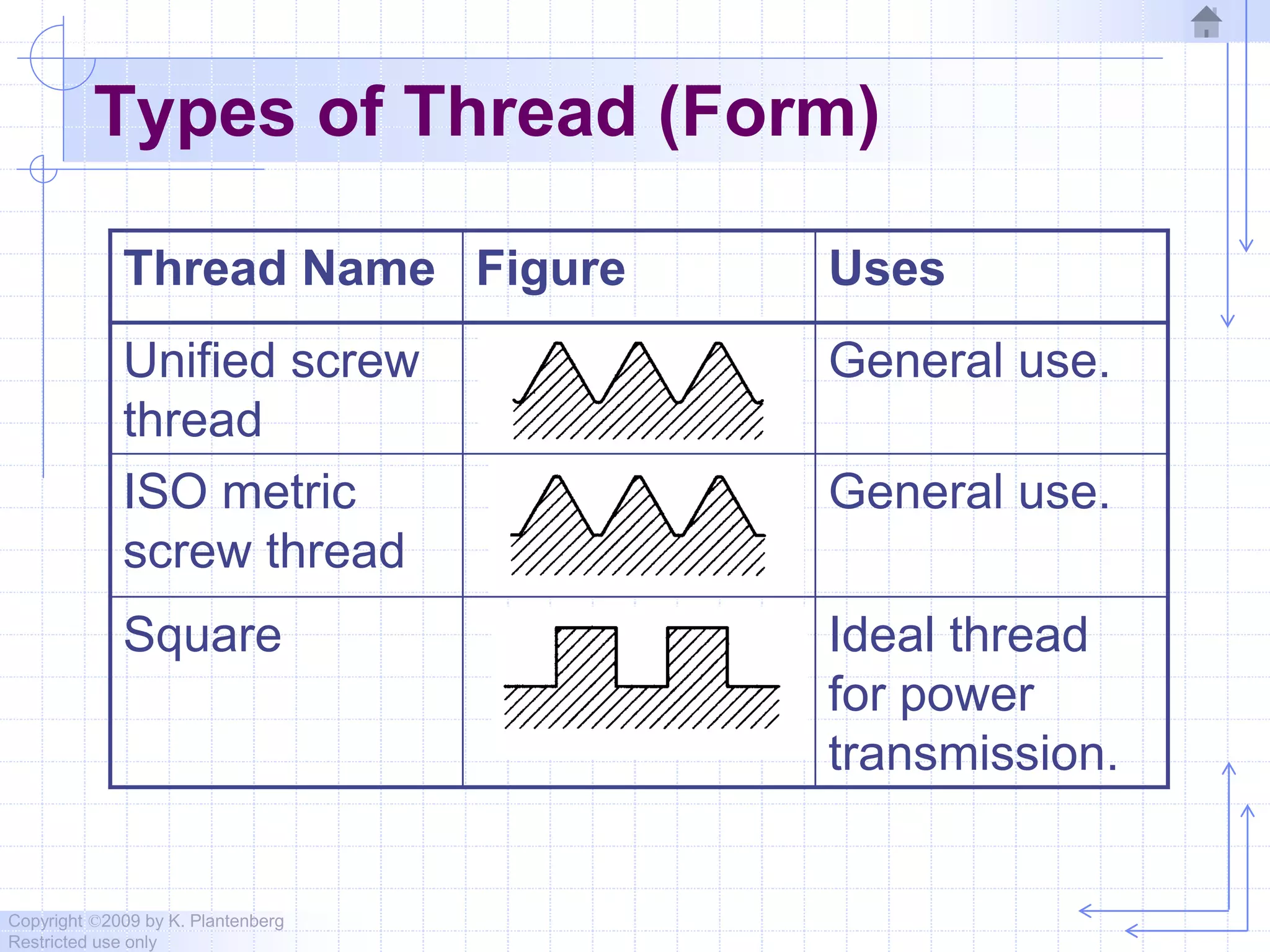 Types of Thread (Form)

| Thread Name | Figure | Uses |
|---|---|---|
| Unified screw thread | | General use. |
| ISO metric screw thread | | General use. |
| Square | | Ideal thread for power transmission. |

Copyright ©2009 by K. Plantenberg
Restricted use only